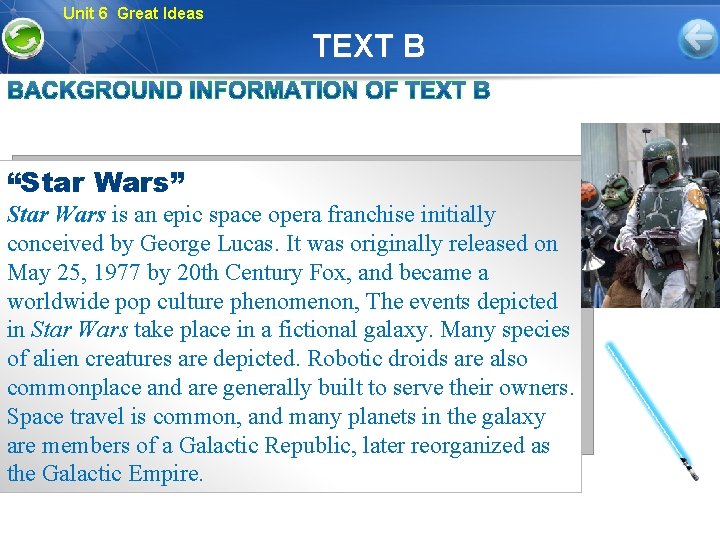 Unit 6 Great Ideas

TEXT B

BACKGROUND INFORMATION OF TEXT B

“Star Wars”

Star Wars is an epic space opera franchise initially conceived by George Lucas. It was originally released on May 25, 1977 by 20th Century Fox, and became a worldwide pop culture phenomenon, The events depicted in Star Wars take place in a fictional galaxy. Many species of alien creatures are depicted. Robotic droids are also commonplace and are generally built to serve their owners. Space travel is common, and many planets in the galaxy are members of a Galactic Republic, later reorganized as the Galactic Empire.